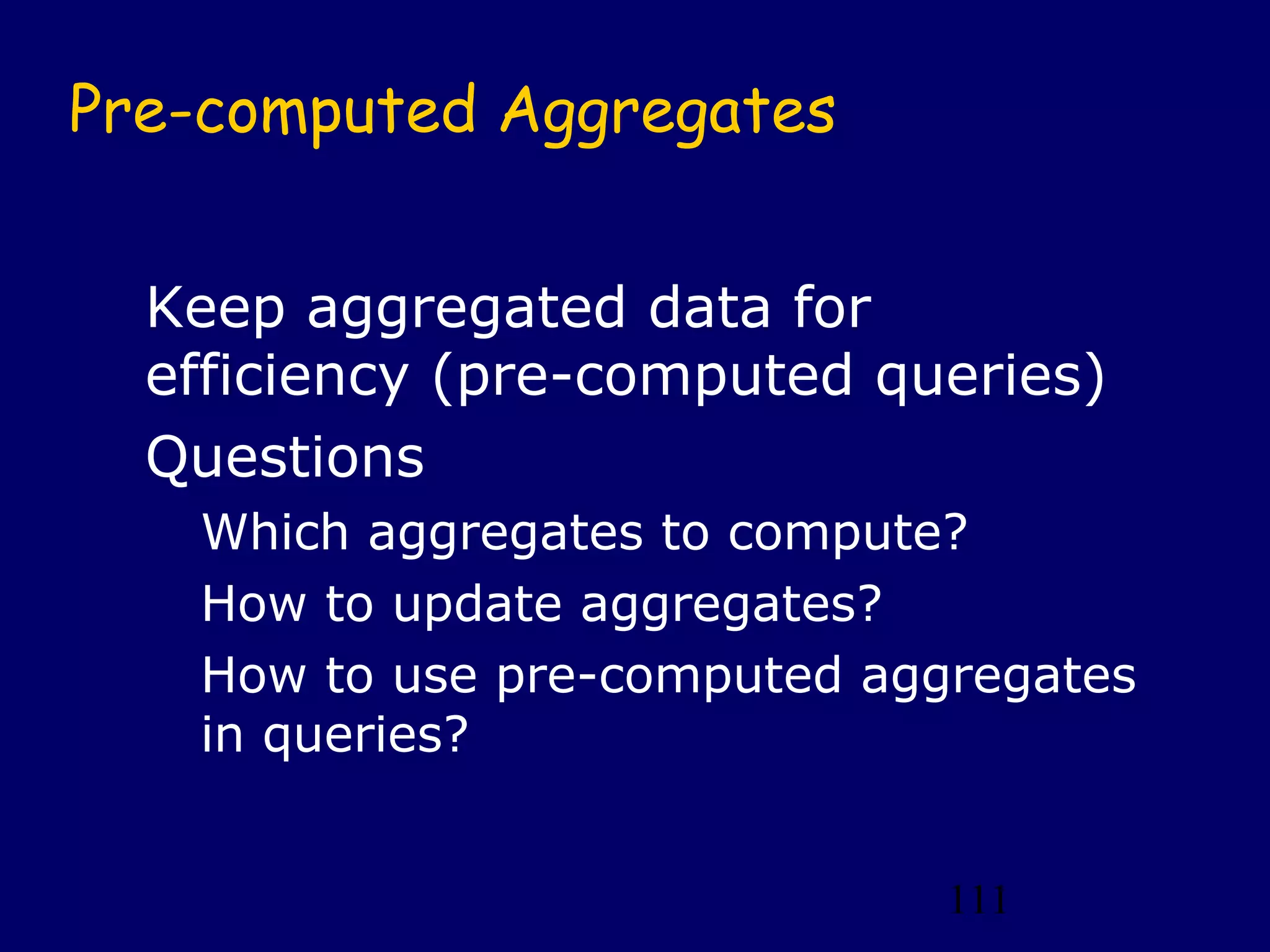 Pre-computed Aggregates

Keep aggregated data for efficiency (pre-computed queries)

Questions

Which aggregates to compute?

How to update aggregates?

How to use pre-computed aggregates in queries?

111